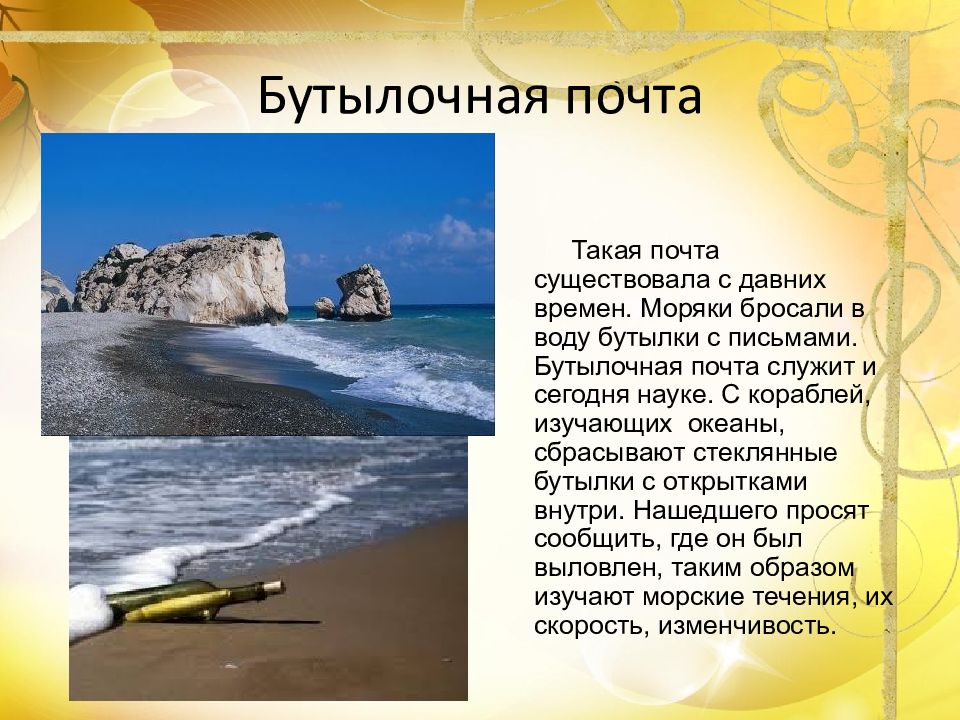 Бутылочная почта

Такая почта существовала с давних времен. Моряки бросали в воду бутылки с письмами. Бутылочная почта служит и сегодня науке. С кораблей, изучающих океаны, сбрасывают стеклянные бутылки с открытками внутри. Нашедшего просят сообщить, где он был выловлен, таким образом изучают морские течения, их скорость, изменчивость.